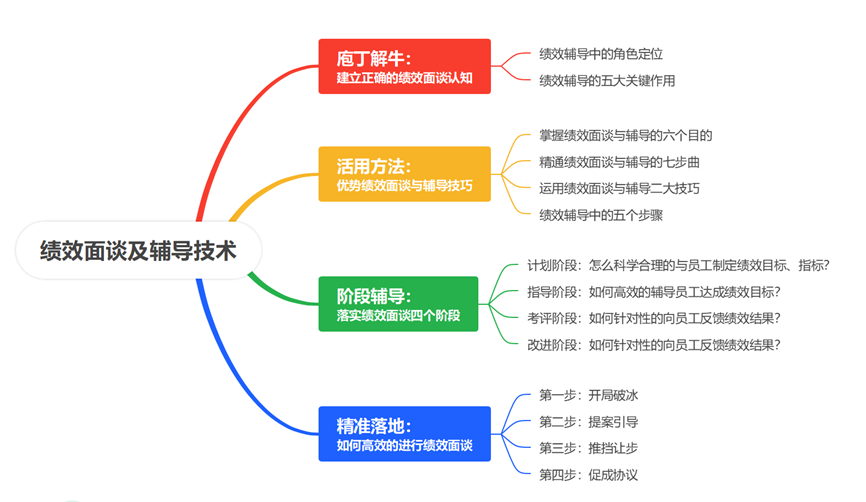 绩效面谈及辅导技术

庖丁解牛：
建立正确的绩效面谈认知

绩效辅导中的角色定位
绩效辅导的五大关键作用

活用方法：
优势绩效面谈与辅导技巧

掌握绩效面谈与辅导的六个目的
精通绩效面谈与辅导的七步曲
运用绩效面谈与辅导二大技巧
绩效辅导中的五个步骤

阶段辅导：
落实绩效面谈四个阶段

计划阶段：怎么科学合理的与员工制定绩效目标、指标？
指导阶段：如何高效的辅导员工达成绩效目标？
考评阶段：如何针对性的向员工反馈绩效结果？
改进阶段：如何针对性的向员工反馈绩效结果？

精准落地：
如何高效的进行绩效面谈

第一步：开局破冰
第二步：提案引导
第三步：推挡让步
第四步：促成协议